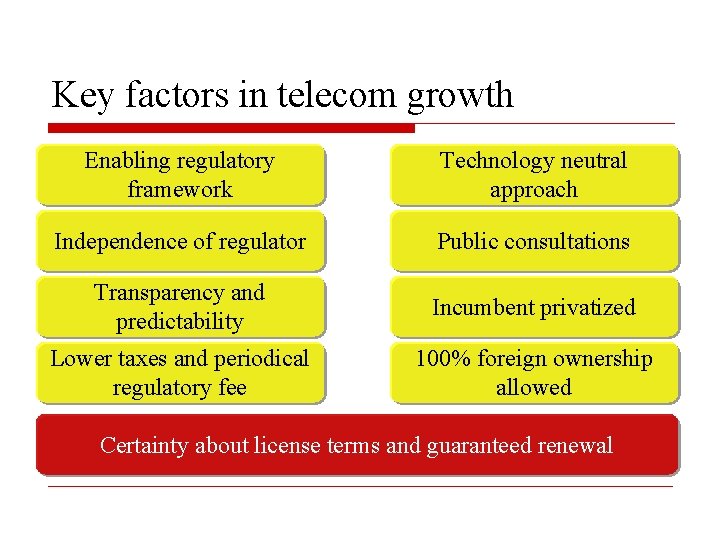 Key factors in telecom growth

Enabling regulatory framework

Independence of regulator

Transparency and predictability

Lower taxes and periodical regulatory fee

Technology neutral approach

Public consultations

Incumbent privatized

100% foreign ownership allowed

Certainty about license terms and guaranteed renewal